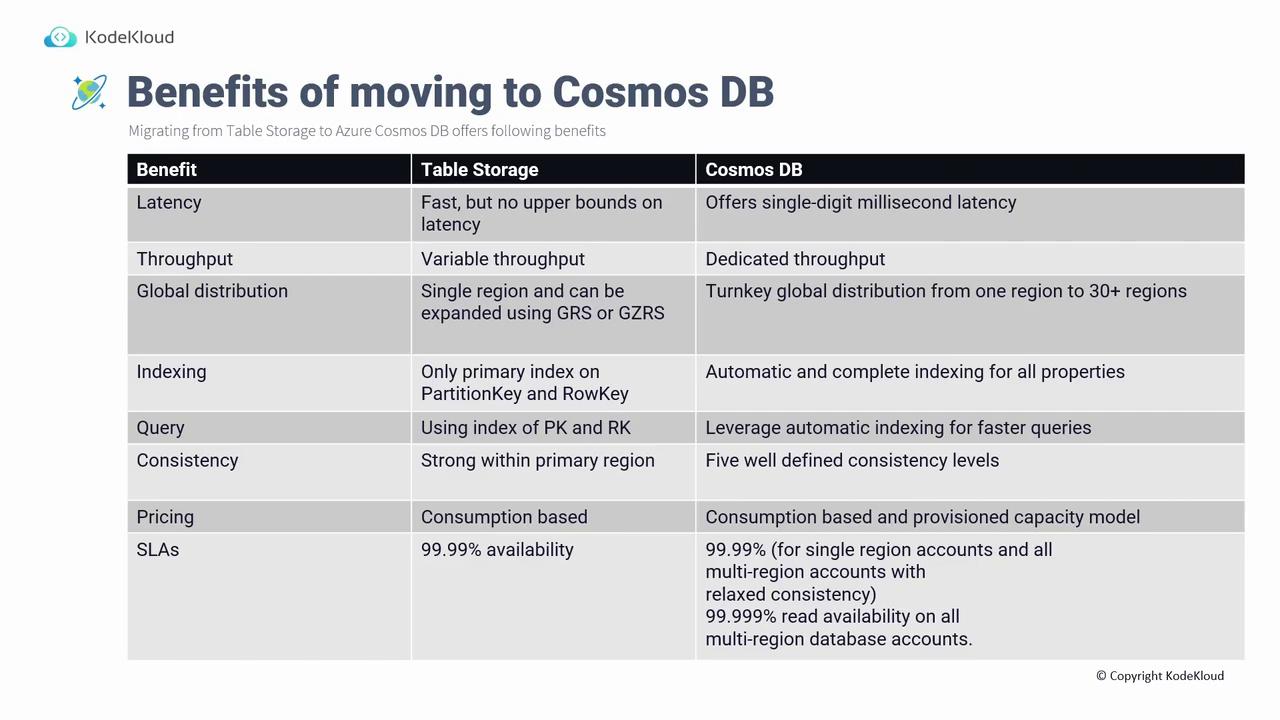 KodeKloud

Benefits of moving to Cosmos DB

Migrating from Table Storage to Azure Cosmos DB offers following benefits

| Benefit | Table Storage | Cosmos DB |
|---|---|---|
| Latency | Fast, but no upper bounds on latency | Offers single-digit millisecond latency |
| Throughput | Variable throughput | Dedicated throughput |
| Global distribution | Single region and can be expanded using GRS or GZRS | Turnkey global distribution from one region to 30+ regions |
| Indexing | Only primary index on PartitionKey and RowKey | Automatic and complete indexing for all properties |
| Query | Using index of PK and RK | Leverage automatic indexing for faster queries |
| Consistency | Strong within primary region | Five well defined consistency levels |
| Pricing | Consumption based | Consumption based and provisioned capacity model |
| SLAs | 99.99% availability | 99.99% (for single region accounts and all multi-region accounts with relaxed consistency) 99.999% read availability on all multi-region database accounts. |

© Copyright KodeKloud